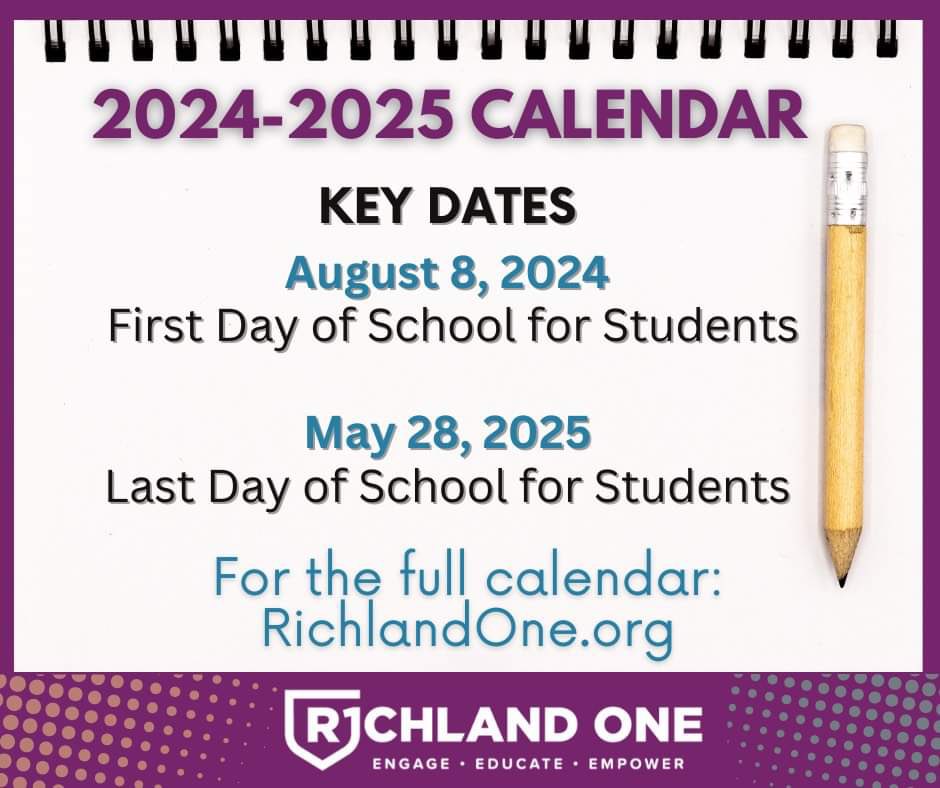 2024-2025 CALENDAR

KEY DATES

August 8, 2024
First Day of School for Students

May 28, 2025
Last Day of School for Students

For the full calendar:
RichlandOne.org

RICHLAND ONE
ENGAGE • EDUCATE • EMPOWER